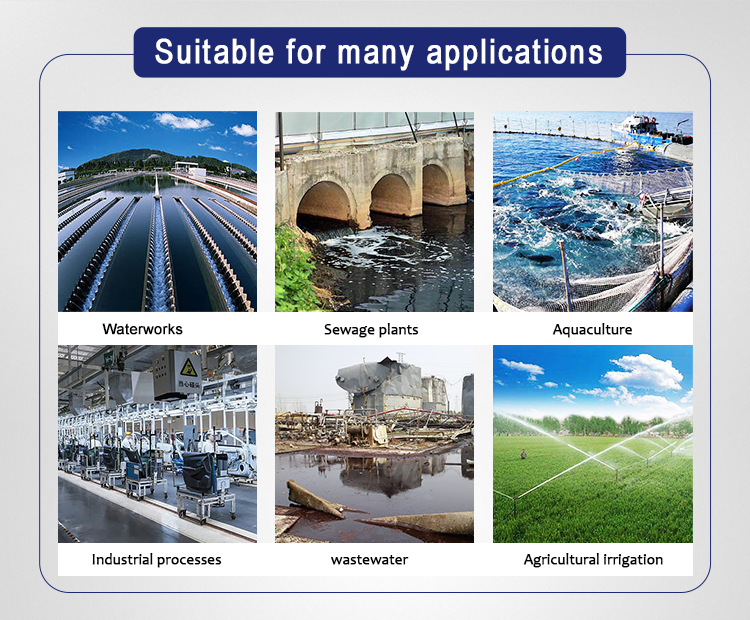 Suitable for many applications

Waterworks

Sewage plants

Aquaculture

Industrial processes

wastewater

Agricultural irrigation